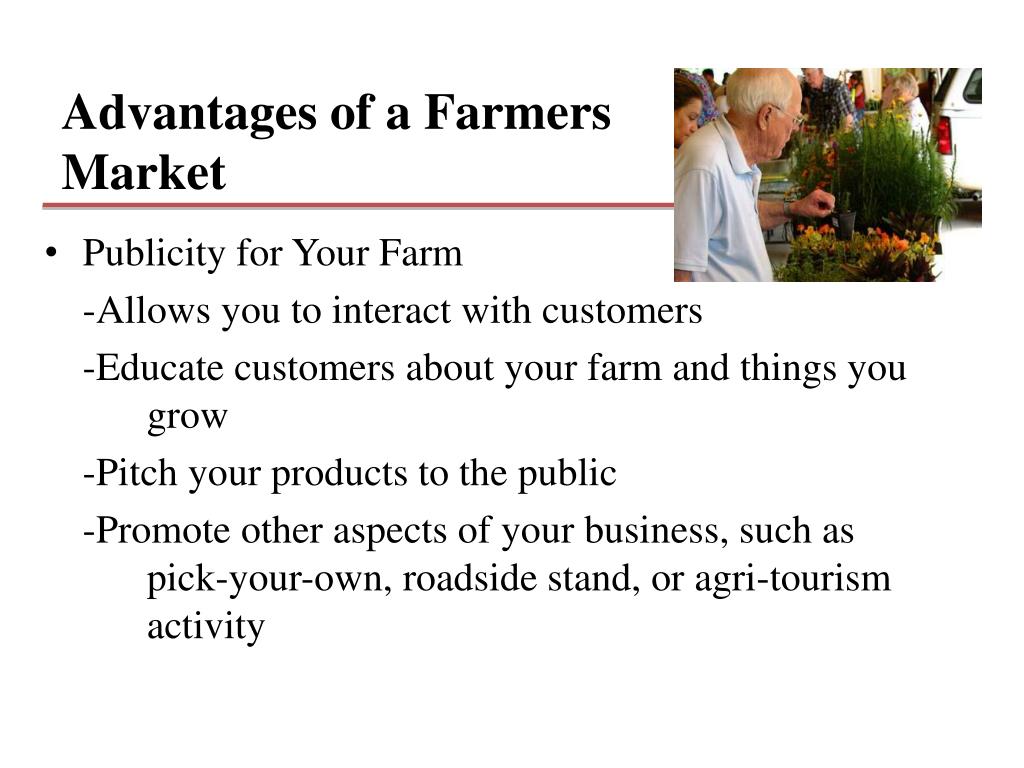 Advantages of a Farmers Market

• Publicity for Your Farm

-Allows you to interact with customers

-Educate customers about your farm and things you grow

-Pitch your products to the public

-Promote other aspects of your business, such as pick-your-own, roadside stand, or agri-tourism activity